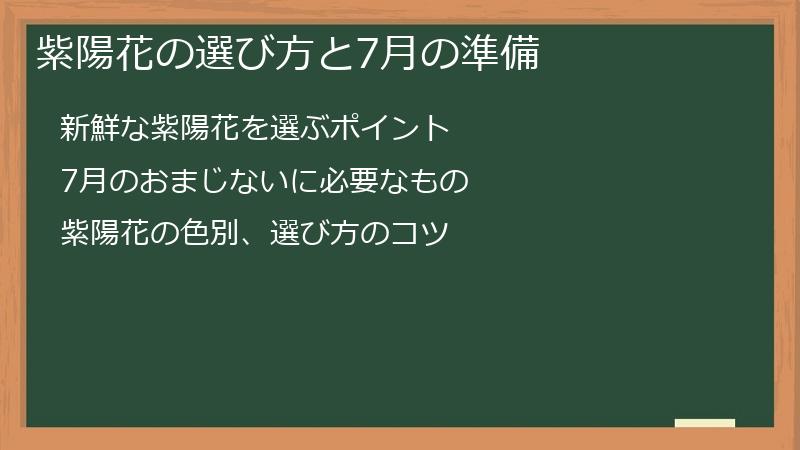 紫陽花の選び方と7月の準備

新鮮な紫陽花を選ぶポイント

7月のおまじないに必要なもの

紫陽花の色別、選び方のコツ